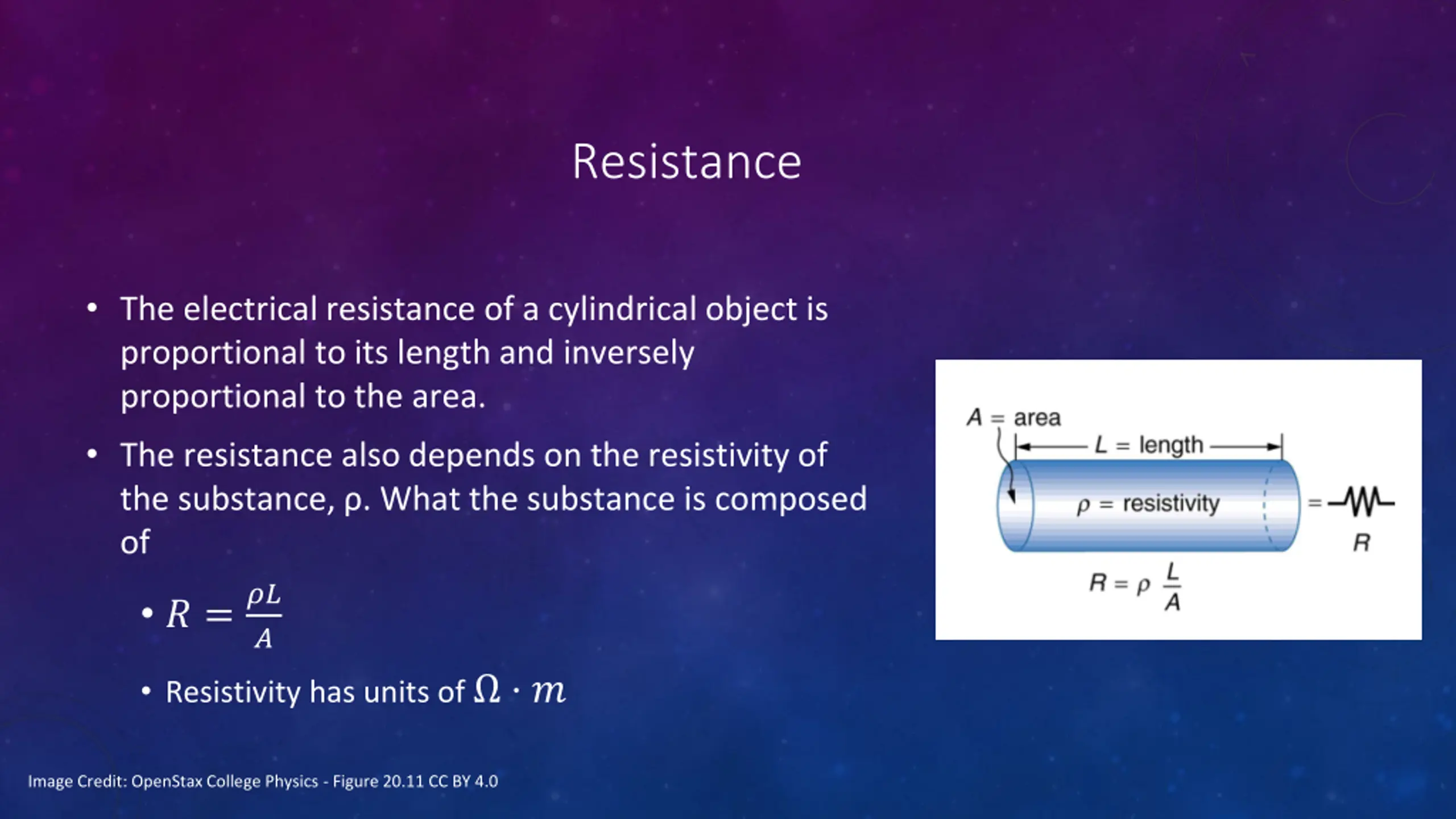 Resistance

• The electrical resistance of a cylindrical object is proportional to its length and inversely proportional to the area.

• The resistance also depends on the resistivity of the substance, ρ. What the substance is composed of

• $R = \frac{\rho L}{A}$

• Resistivity has units of $\Omega \cdot m$

$A$ = area
$L$ = length
$\rho$ = resistivity
=
$R$
$R = \rho \frac{L}{A}$

Image Credit: OpenStax College Physics - Figure 20.11 CC BY 4.0